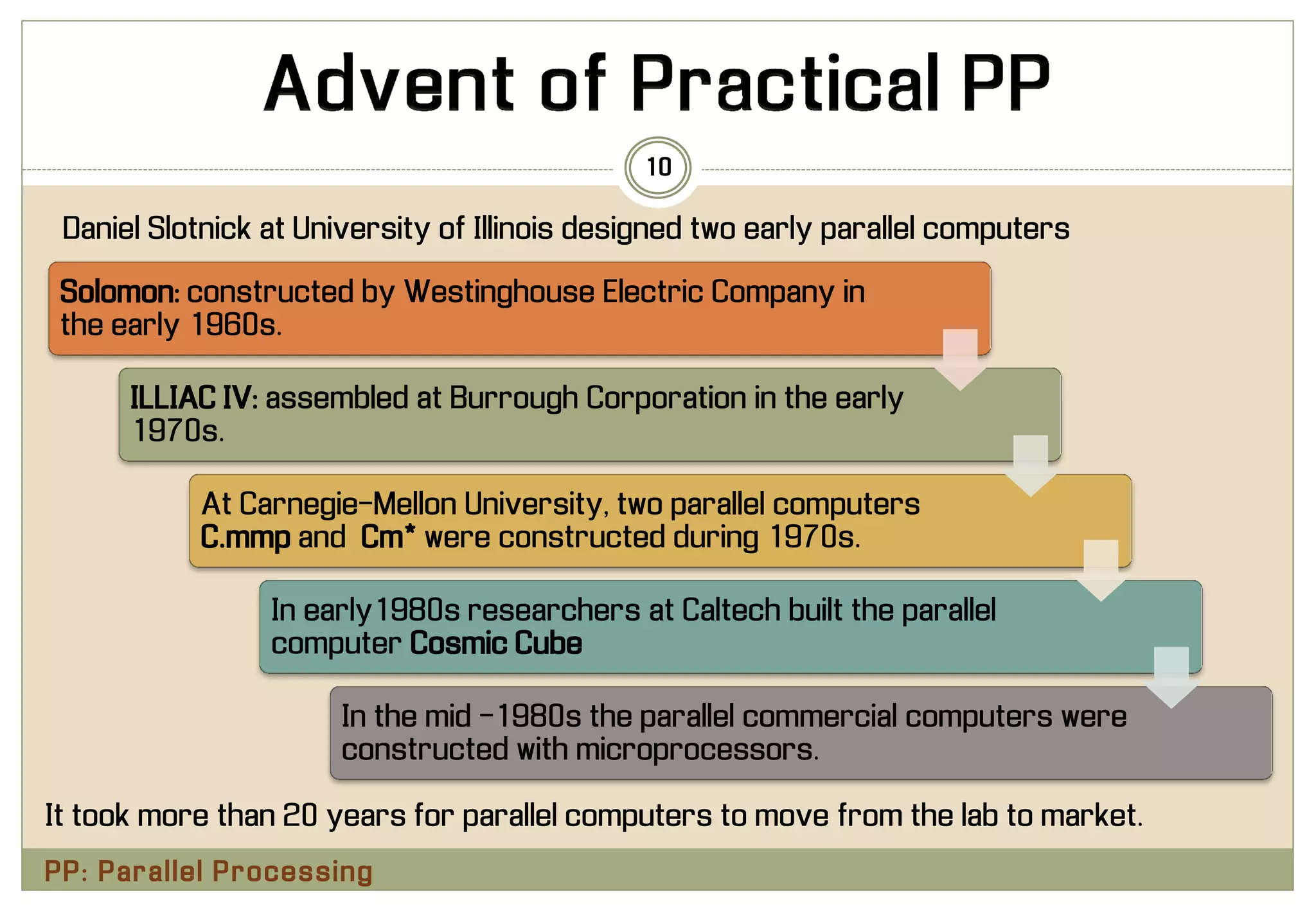 Advent of Practical PP

10

Daniel Slotnick at University of Illinois designed two early parallel computers

Solomon: constructed by Westinghouse Electric Company in the early 1960s.

ILLIAC IV: assembled at Burrough Corporation in the early 1970s.

At Carnegie-Mellon University, two parallel computers C.mmp and Cm* were constructed during 1970s.

In early 1980s researchers at Caltech built the parallel computer Cosmic Cube

In the mid -1980s the parallel commercial computers were constructed with microprocessors.

It took more than 20 years for parallel computers to move from the lab to market.

PP: Parallel Processing